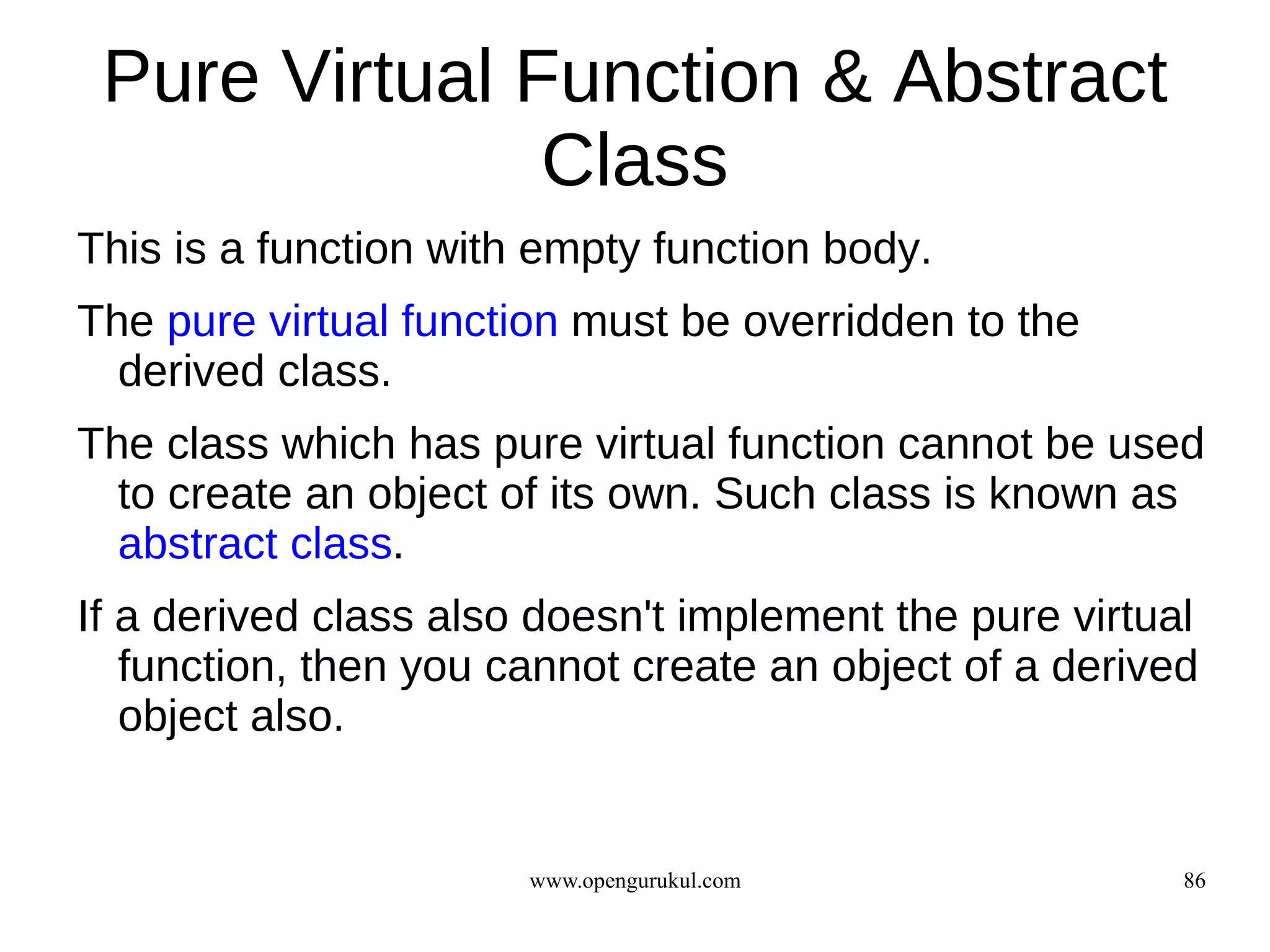 Pure Virtual Function & Abstract Class

This is a function with empty function body.

The pure virtual function must be overridden to the derived class.

The class which has pure virtual function cannot be used to create an object of its own. Such class is known as abstract class.

If a derived class also doesn't implement the pure virtual function, then you cannot create an object of a derived object also.

www.opengurukul.com

86